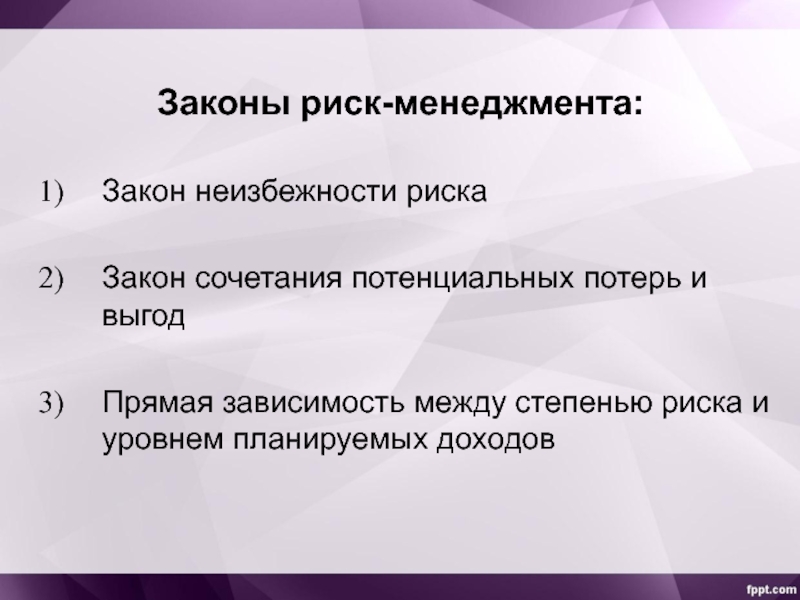 Законы риск-менеджмента:

1) Закон неизбежности риска

2) Закон сочетания потенциальных потерь и выгод

3) Прямая зависимость между степенью риска и уровнем планируемых доходов

fppt.com